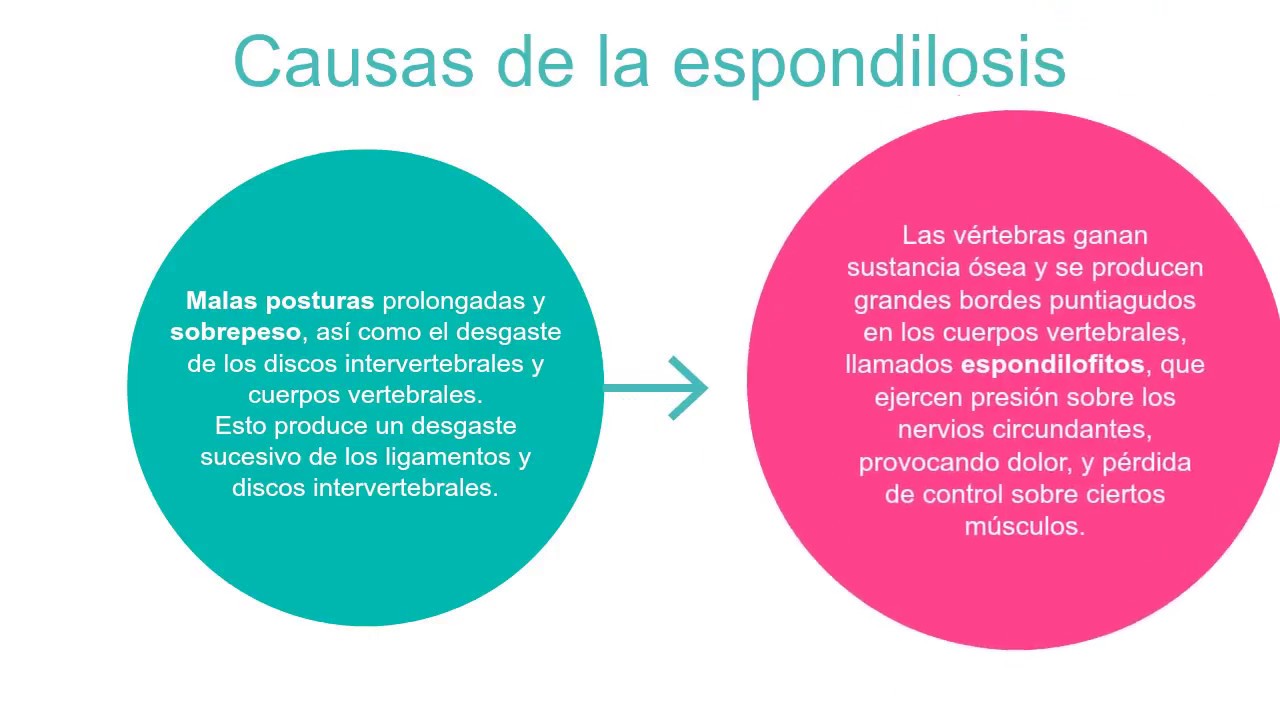 Causas de la espondilosis

Malas posturas prolongadas y sobrepeso, así como el desgaste de los discos intervertebrales y cuerpos vertebrales.
Esto produce un desgaste sucesivo de los ligamentos y discos intervertebrales.

Las vértebras ganan sustancia ósea y se producen grandes bordes puntiagudos en los cuerpos vertebrales, llamados espondilofitos, que ejercen presión sobre los nervios circundantes, provocando dolor, y pérdida de control sobre ciertos músculos.